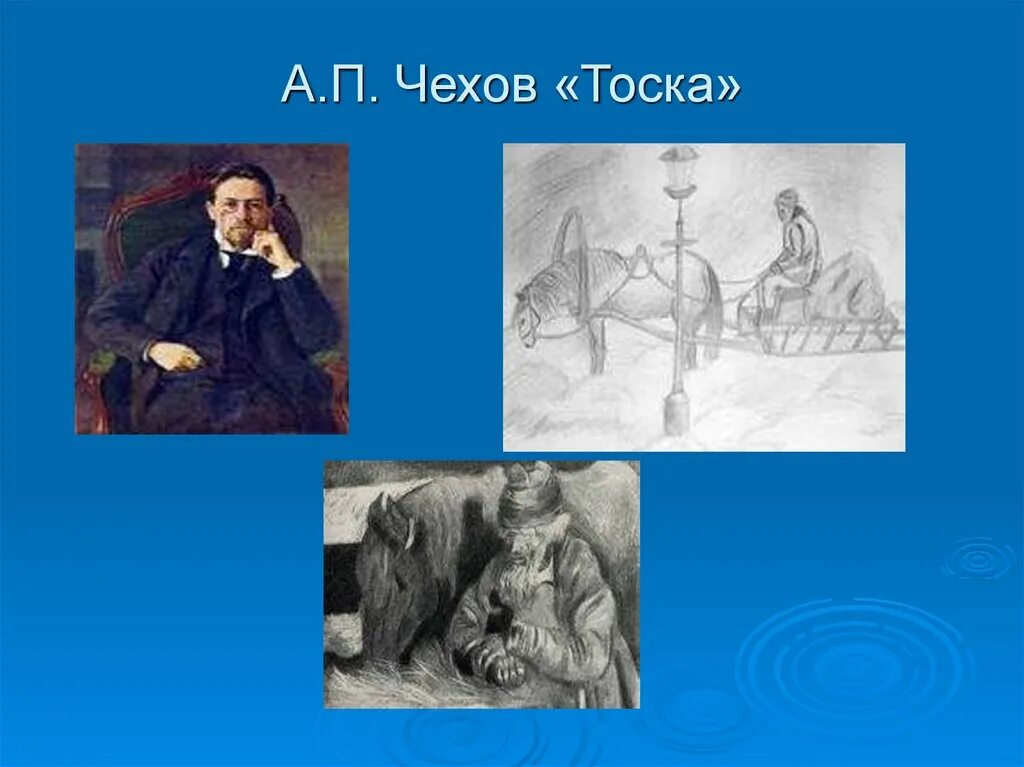 А.П. Чехов «Тоска»